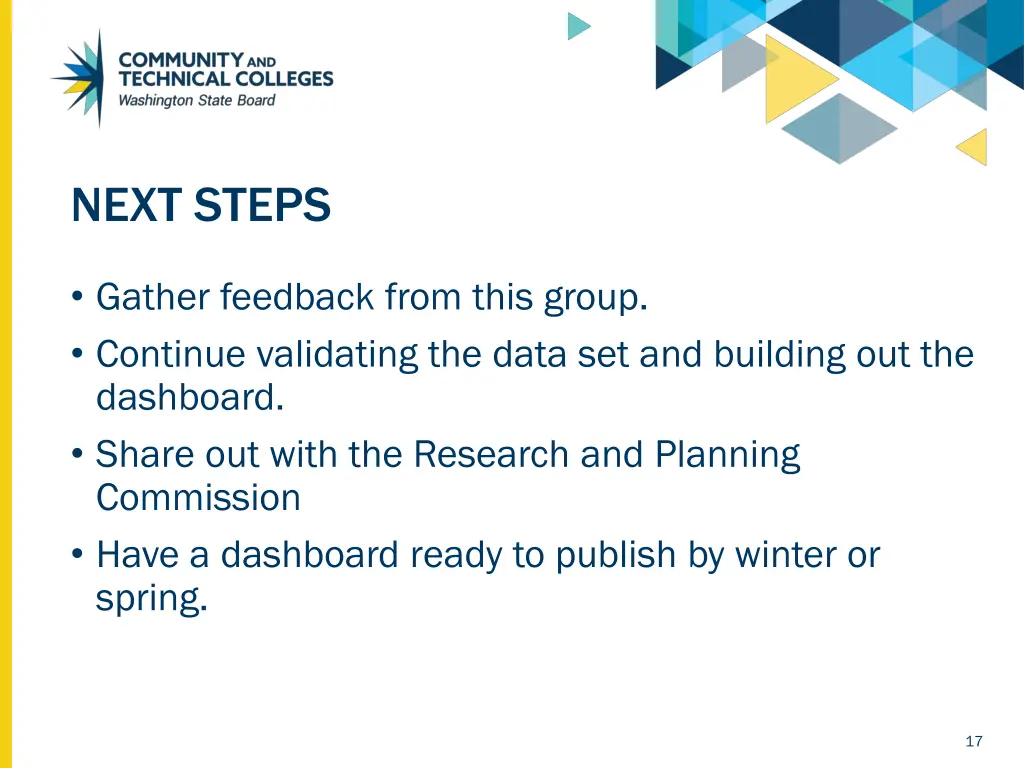 COMMUNITY AND TECHNICAL COLLEGES
Washington State Board

NEXT STEPS

• Gather feedback from this group.
• Continue validating the data set and building out the dashboard.
• Share out with the Research and Planning Commission
• Have a dashboard ready to publish by winter or spring.

17